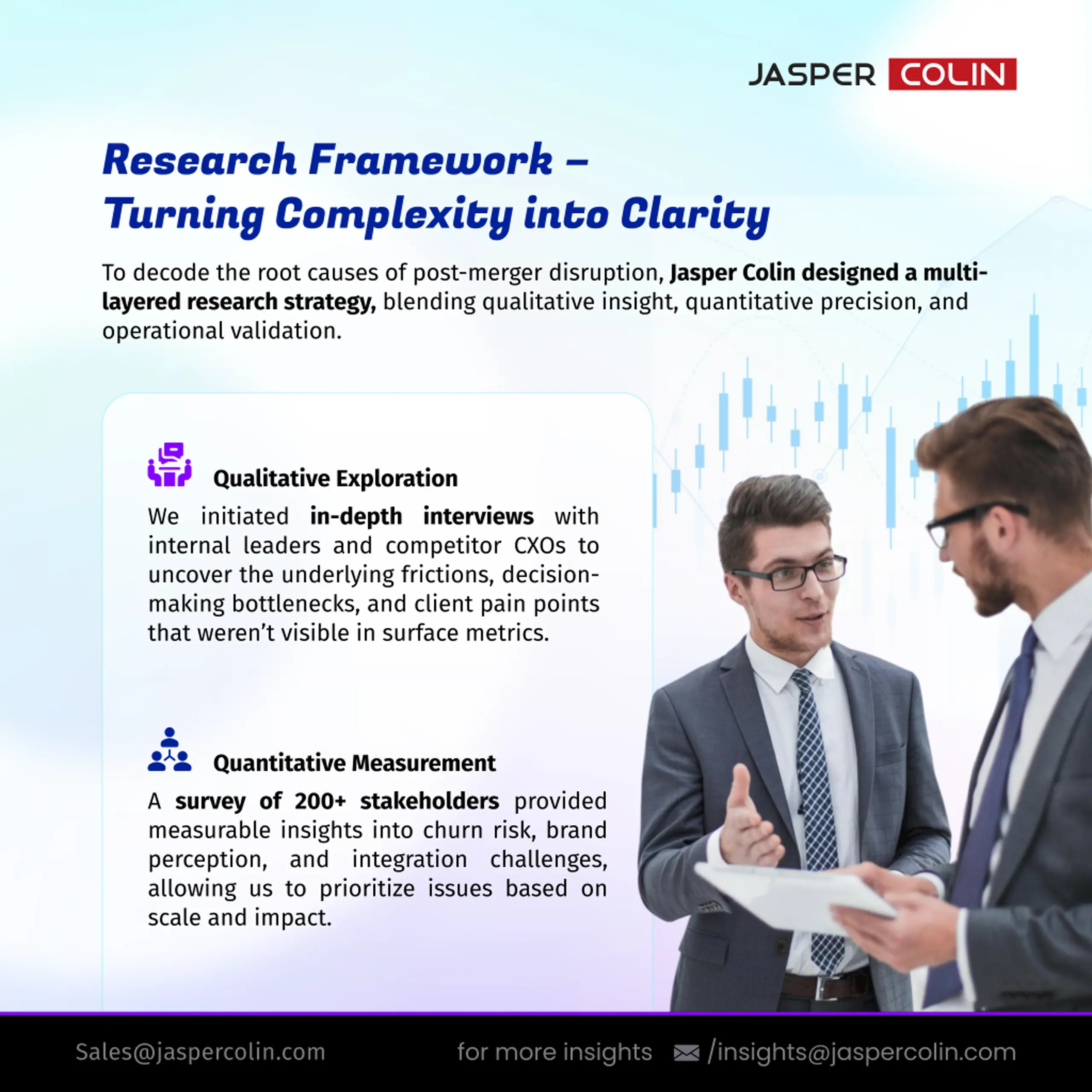 JASPER COLIN

Research Framework – Turning Complexity into Clarity

To decode the root causes of post-merger disruption, Jasper Colin designed a multi-layered research strategy, blending qualitative insight, quantitative precision, and operational validation.

Qualitative Exploration

We initiated in-depth interviews with internal leaders and competitor CXOs to uncover the underlying frictions, decision-making bottlenecks, and client pain points that weren't visible in surface metrics.

Quantitative Measurement

A survey of 200+ stakeholders provided measurable insights into churn risk, brand perception, and integration challenges, allowing us to prioritize issues based on scale and impact.

Sales@jaspercolin.com for more insights /insights@jaspercolin.com